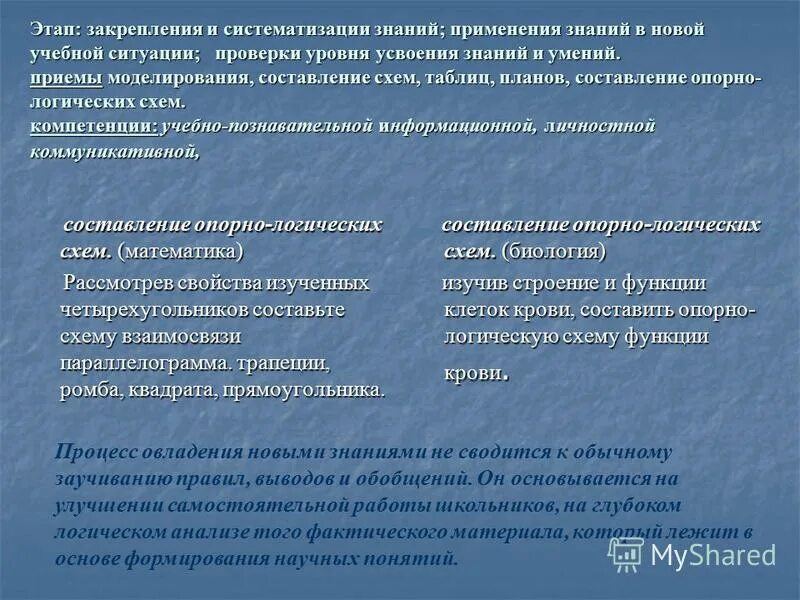 Этап: закрепления и систематизации знаний; применения знаний в новой учебной ситуации; проверки уровня усвоения знаний и умений.
приемы моделирования, составление схем, таблиц, планов, составление опорно-логических схем.
компетенции: учебно-познавательной информационной, личностной коммуникативной,

составление опорно-логических схем. (математика)

Рассмотрев свойства изученных четырехугольников составьте схему взаимосвязи параллелограмма. трапеции, ромба, квадрата, прямоугольника.

составление опорно-логических схем. (биология)

изучив строение и функции клеток крови, составить опорно-логическую схему функции крови.

Процесс овладения новыми знаниями не сводится к обычному заучиванию правил, выводов и обобщений. Он основывается на улучшении самостоятельной работы школьников, на глубоком логическом анализе того фактического материала, который лежит в основе формирования научных понятий.

MyShared